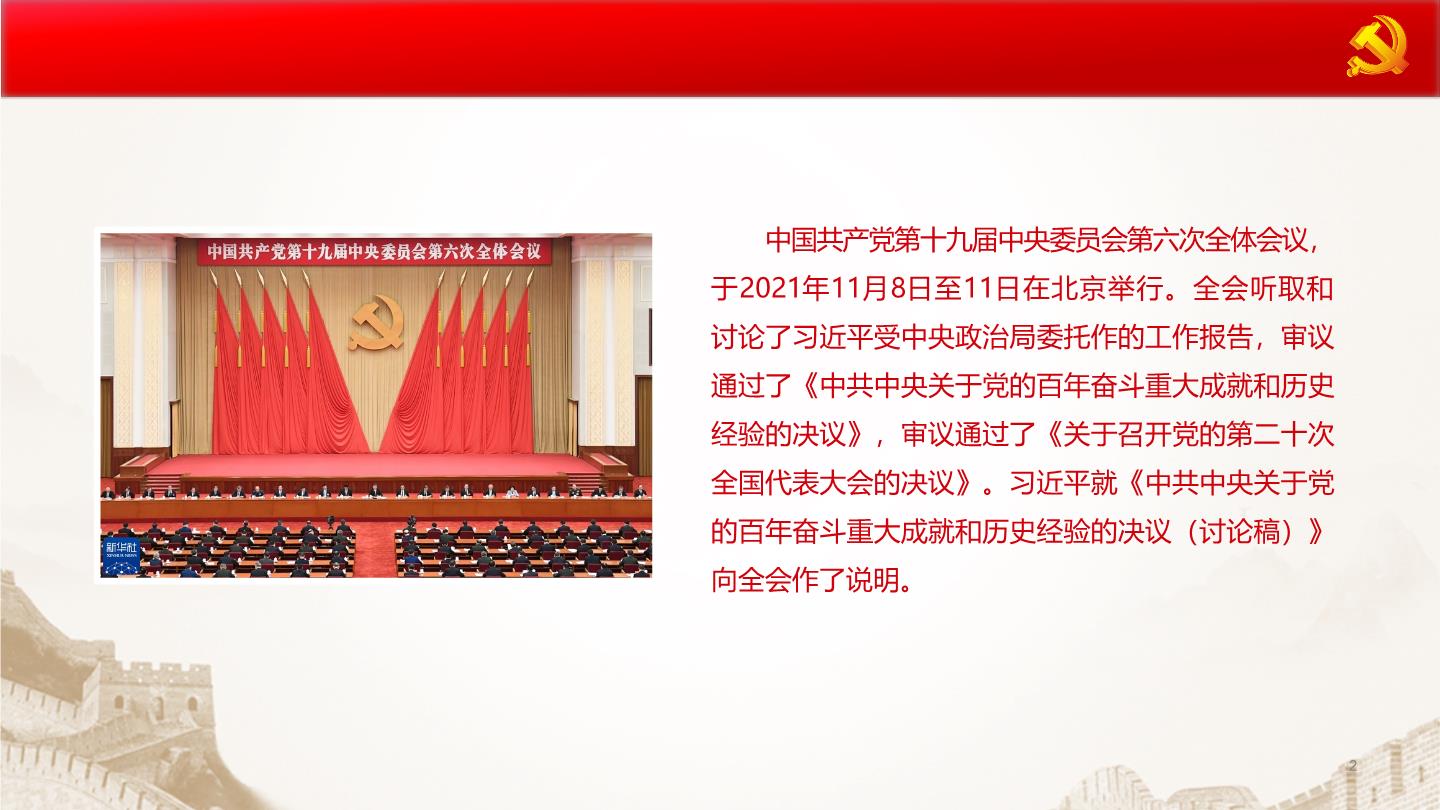 中国共产党第十九届中央委员会第六次全体会议

新华社

中国共产党第十九届中央委员会第六次全体会议，于2021年11月8日至11日在北京举行。全会听取和讨论了习近平受中央政治局委托作的工作报告，审议通过了《中共中央关于党的百年奋斗重大成就和历史经验的决议》，审议通过了《关于召开党的第二十次全国代表大会的决议》。习近平就《中共中央关于党的百年奋斗重大成就和历史经验的决议（讨论稿）》向全会作了说明。

2